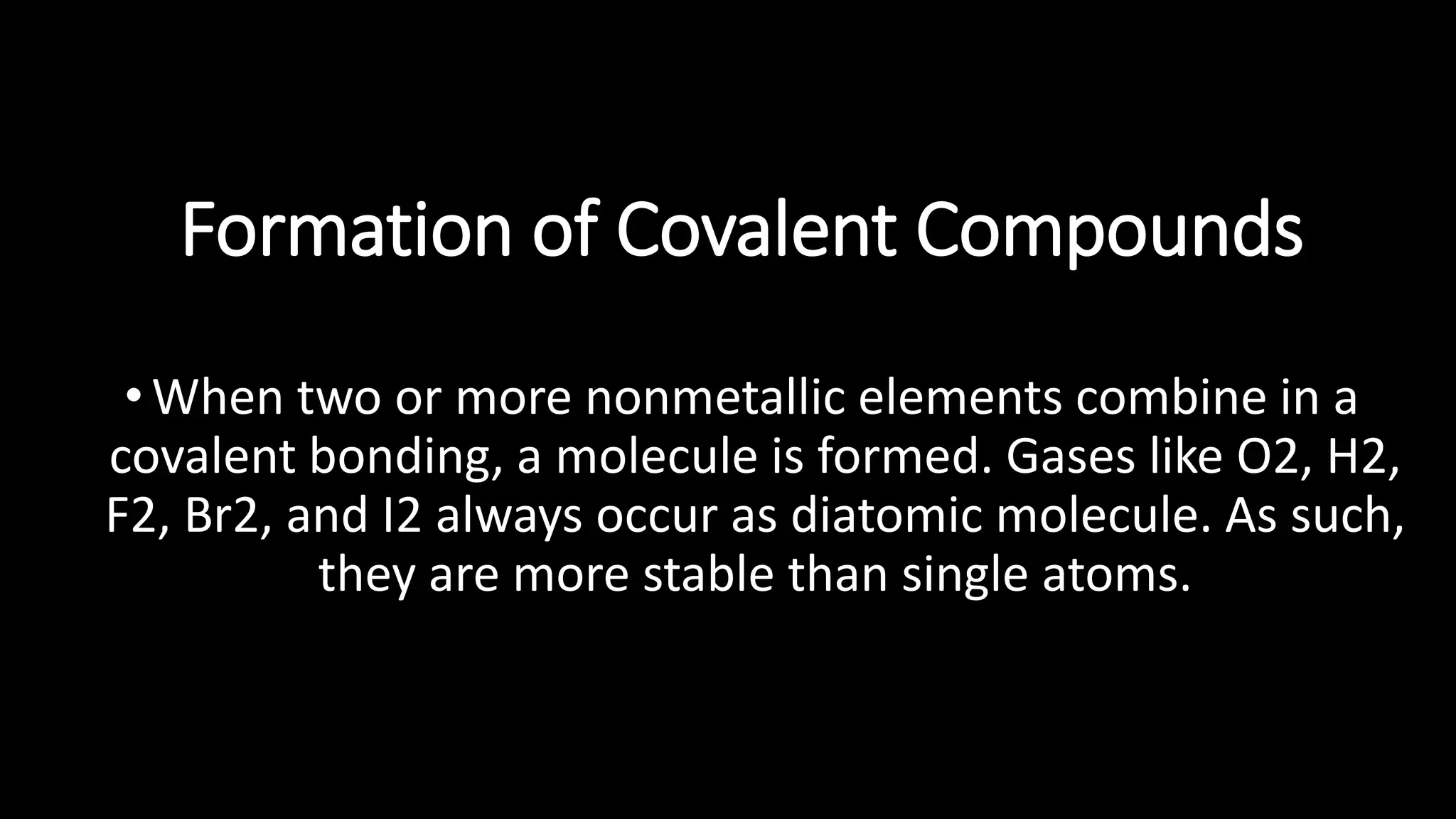 Formation of Covalent Compounds

• When two or more nonmetallic elements combine in a covalent bonding, a molecule is formed. Gases like O2, H2, F2, Br2, and I2 always occur as diatomic molecule. As such, they are more stable than single atoms.